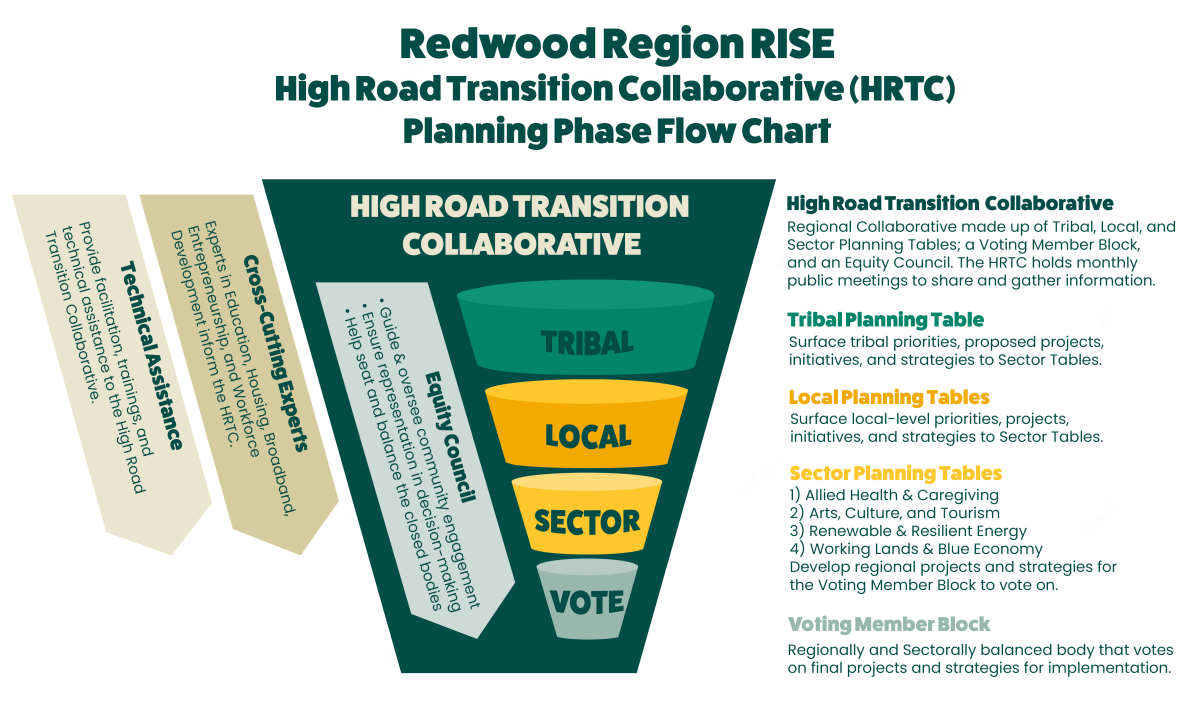 Redwood Region RISE
High Road Transition Collaborative (HRTC)
Planning Phase Flow Chart

Technical Assistance
Provide facilitation, trainings, and technical assistance to the High Road Transition Collaborative.

Cross-Cutting Experts
Experts in Education, Housing, Broadband, Entrepreneurship and Workforce Development inform the HRTC.

HIGH ROAD TRANSITION COLLABORATIVE

Equity Council
• Guide & oversee community engagement
• Ensure representation in decision-making
• Help seat and balance the closed bodies

TRIBAL
LOCAL
SECTOR
VOTE

High Road Transition Collaborative
Regional Collaborative made up of Tribal, Local, and Sector Planning Tables; a Voting Member Block, and an Equity Council. The HRTC holds monthly public meetings to share and gather information.

Tribal Planning Table
Surface tribal priorities, proposed projects, initiatives, and strategies to Sector Tables.

Local Planning Tables
Surface local-level priorities, projects, initiatives, and strategies to Sector Tables.

Sector Planning Tables
1) Allied Health & Caregiving
2) Arts, Culture, and Tourism
3) Renewable & Resilient Energy
4) Working Lands & Blue Economy
Develop regional projects and strategies for the Voting Member Block to vote on.

Voting Member Block
Regionally and Sectorally balanced body that votes on final projects and strategies for implementation.